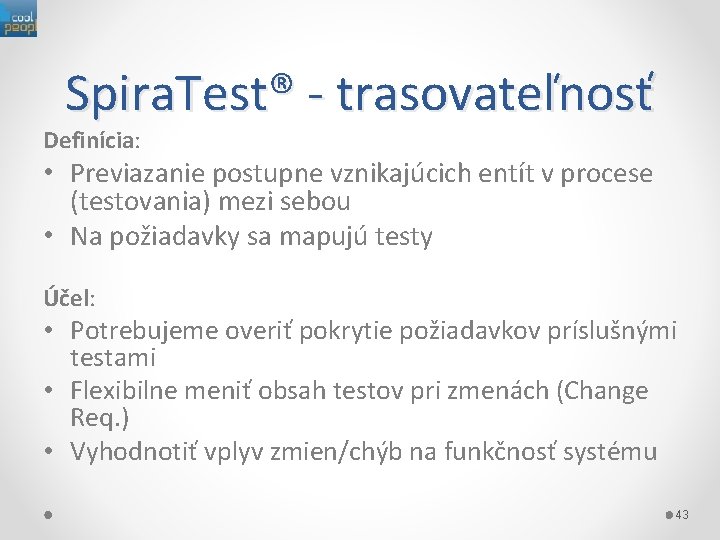 cool peopl

SpiraTest® - trasovateľnosť

Definícia:

• Previazanie postupne vznikajúcich entít v procese (testovania) mezi sebou
• Na požiadavky sa mapujú testy

Účel:

• Potrebujeme overiť pokrytie požiadavkov príslušnými testami
• Flexibilne meniť obsah testov pri zmenách (Change Req.)
• Vyhodnotiť vplyv zmien/chýb na funkčnosť systému

43